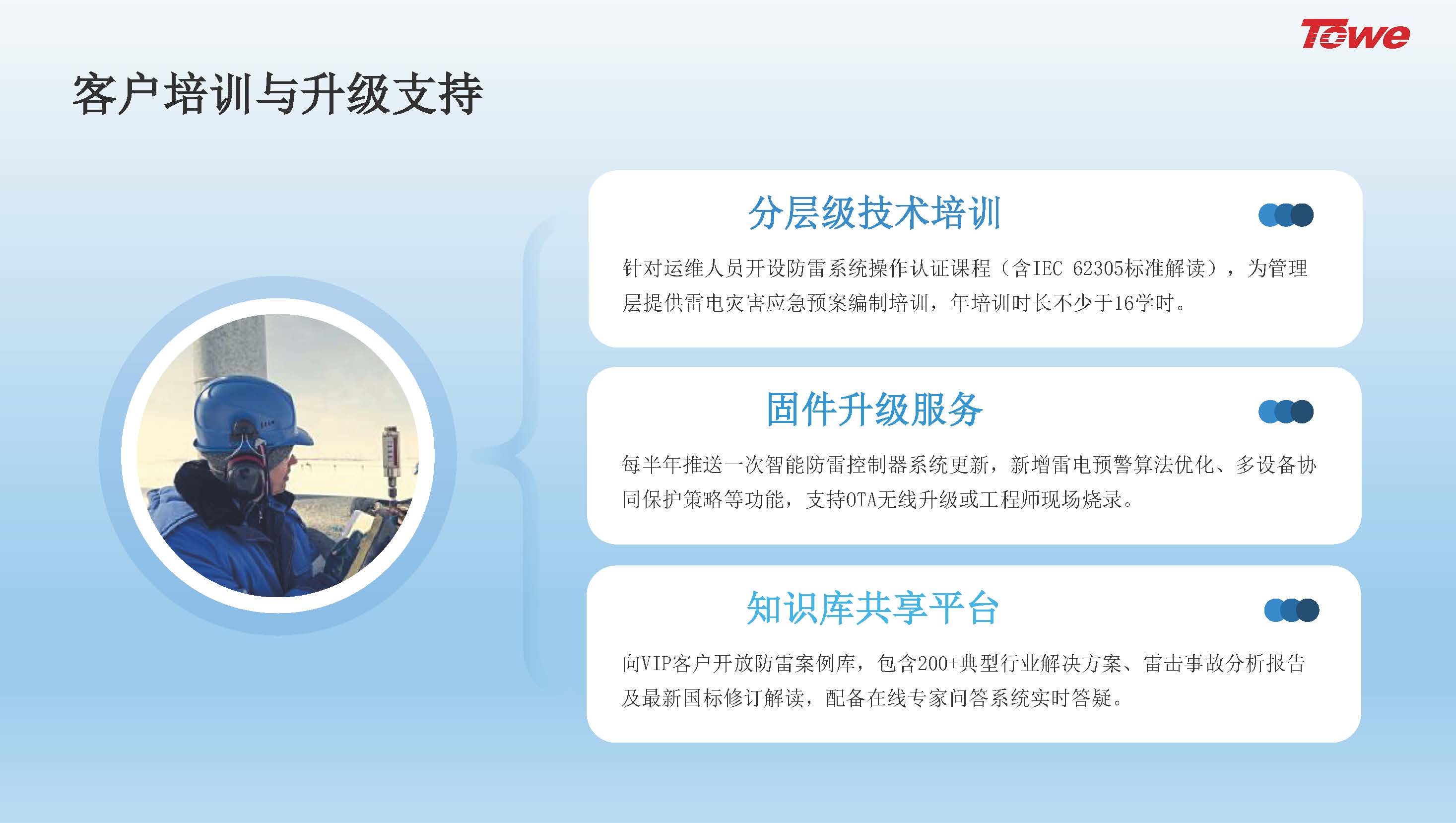 Towe

客户培训与升级支持

分层级技术培训

针对运维人员开设防雷系统操作认证课程（含IEC 62305标准解读），为管理层提供雷电灾害应急预案编制培训，年培训时长不少于16学时。

固件升级服务

每半年推送一次智能防雷控制器系统更新，新增雷电预警算法优化、多设备协同保护策略等功能，支持OTA无线升级或工程师现场烧录。

知识库共享平台

向VIP客户开放防雷案例库，包含200+典型行业解决方案、雷击事故分析报告及最新国标修订解读，配备在线专家问答系统实时答疑。